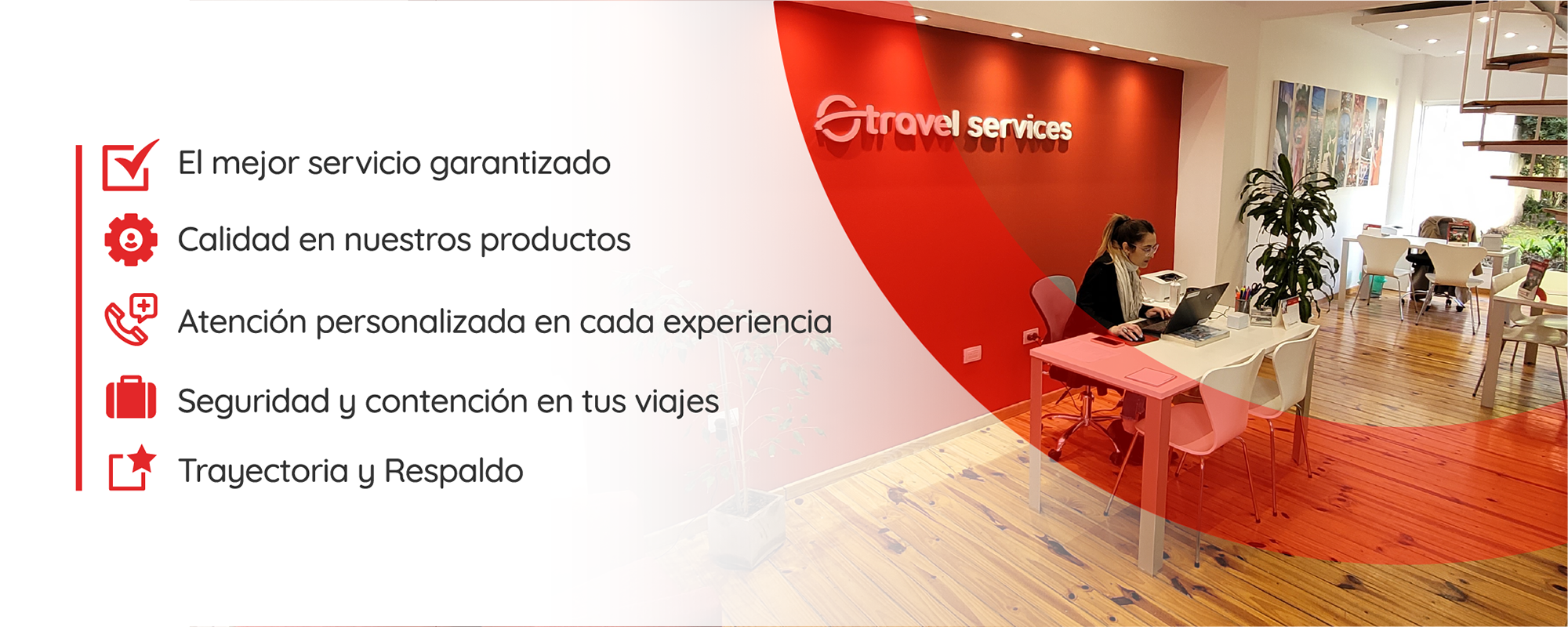 El mejor servicio garantizado

Calidad en nuestros productos

Atención personalizada en cada experiencia

Seguridad y contención en tus viajes

Trayectoria y Respaldo

travel services